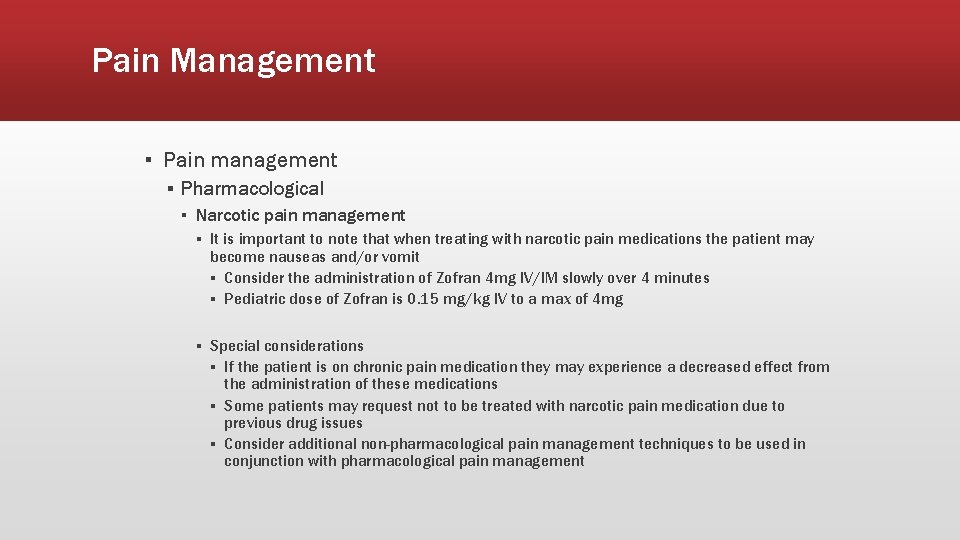 Pain Management

▪ Pain management
▪ Pharmacological
▪ Narcotic pain management
▪ It is important to note that when treating with narcotic pain medications the patient may become nauseas and/or vomit
▪ Consider the administration of Zofran 4mg IV/IM slowly over 4 minutes
▪ Pediatric dose of Zofran is 0.15 mg/kg IV to a max of 4mg

▪ Special considerations
▪ If the patient is on chronic pain medication they may experience a decreased effect from the administration of these medications
▪ Some patients may request not to be treated with narcotic pain medication due to previous drug issues
▪ Consider additional non-pharmacological pain management techniques to be used in conjunction with pharmacological pain management